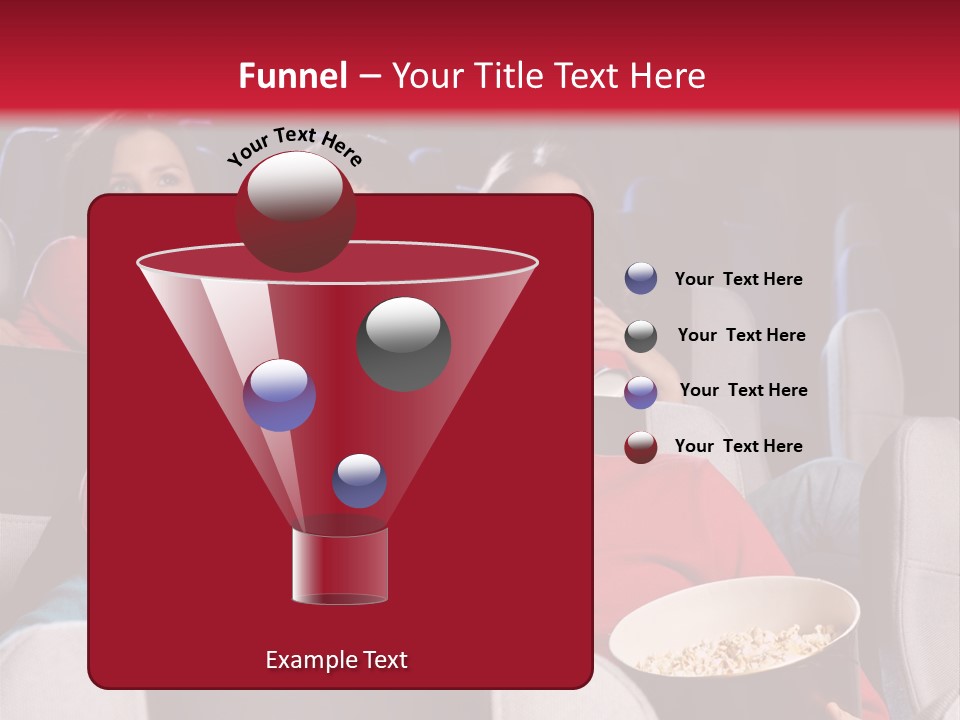 Funnel – Your Title Text Here

Your Text Here

Your Text Here

Your Text Here

Your Text Here

Your Text Here

Example Text